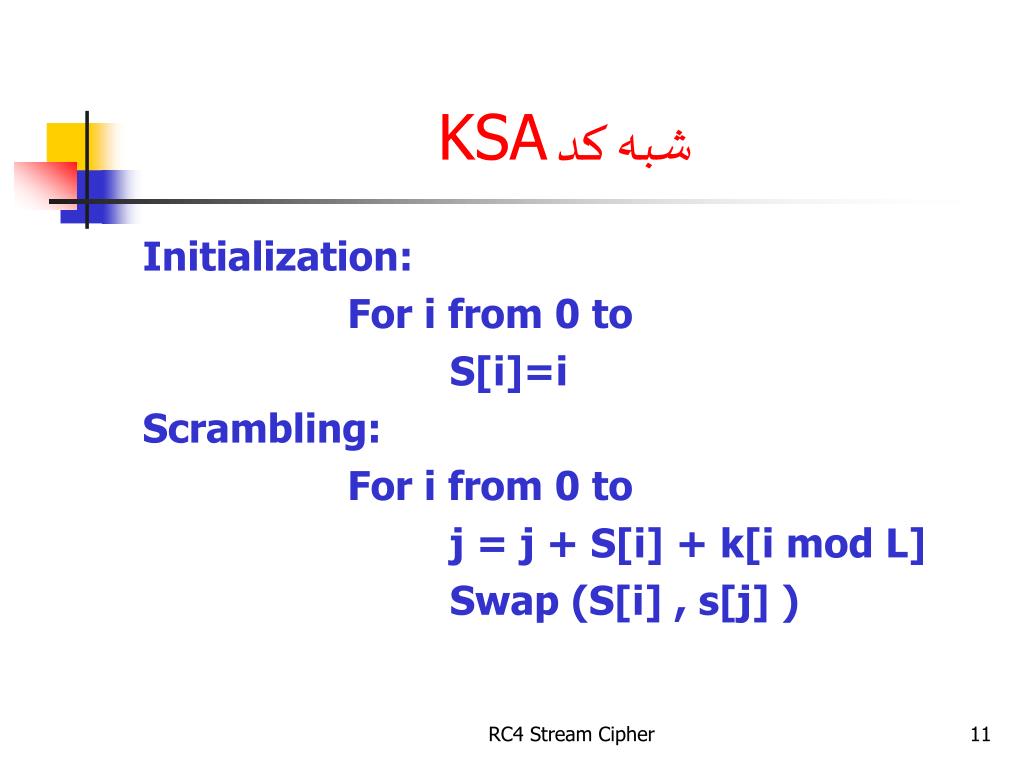 شبه کد KSA

Initialization:
For i from 0 to
S[i]=i
Scrambling:
For i from 0 to
j = j + S[i] + k[i mod L]
Swap (S[i] , s[j] )

RC4 Stream Cipher

11